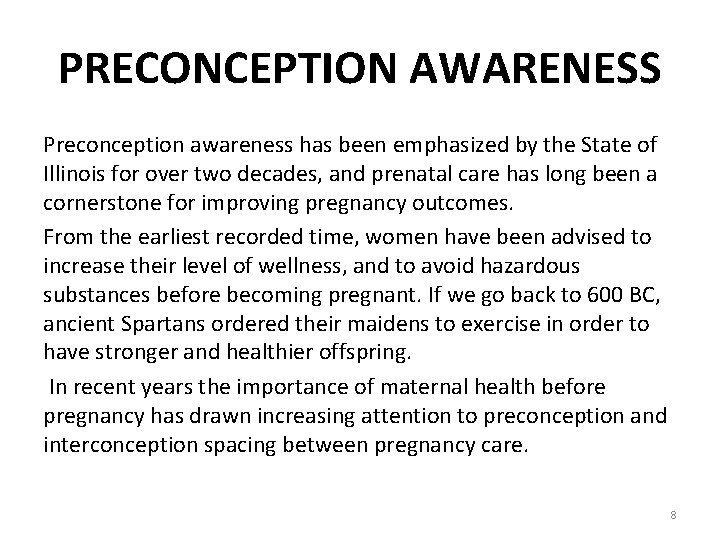 PRECONCEPTION AWARENESS

Preconception awareness has been emphasized by the State of Illinois for over two decades, and prenatal care has long been a cornerstone for improving pregnancy outcomes.

From the earliest recorded time, women have been advised to increase their level of wellness, and to avoid hazardous substances before becoming pregnant. If we go back to 600 BC, ancient Spartans ordered their maidens to exercise in order to have stronger and healthier offspring.

In recent years the importance of maternal health before pregnancy has drawn increasing attention to preconception and interconception spacing between pregnancy care.

8